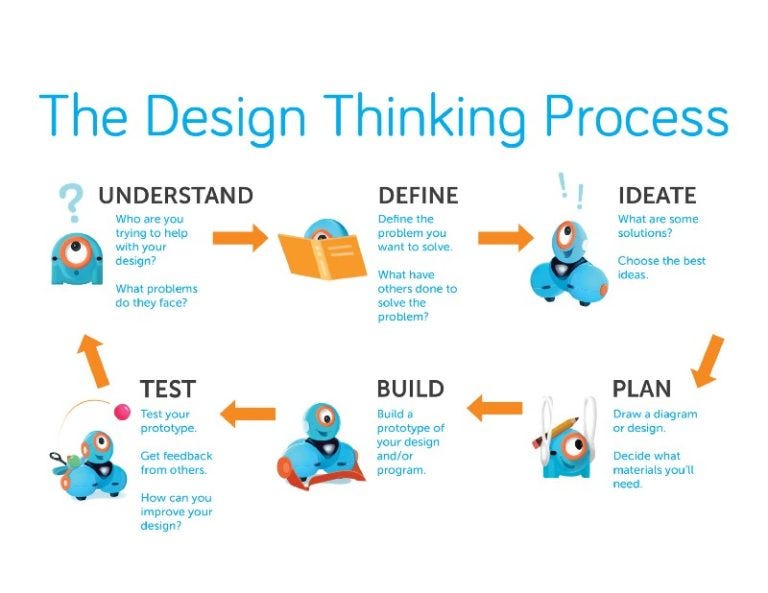 The Design Thinking Process

?

UNDERSTAND
Who are you trying to help with your design?

What problems do they face?

DEFINE
Define the problem you want to solve.

What have others done to solve the problem?

! !

IDEATE
What are some solutions?

Choose the best ideas.

PLAN
Draw a diagram or design.

Decide what materials you'll need.

BUILD
Build a prototype of your design and/or program.

TEST
Test your prototype.

Get feedback from others.

How can you improve your design?